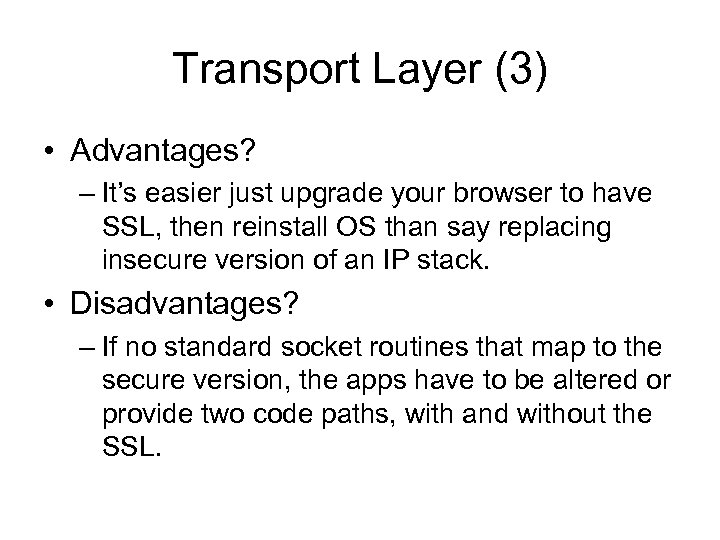 Transport Layer (3)

• Advantages?

– It's easier just upgrade your browser to have SSL, then reinstall OS than say replacing insecure version of an IP stack.

• Disadvantages?

– If no standard socket routines that map to the secure version, the apps have to be altered or provide two code paths, with and without the SSL.